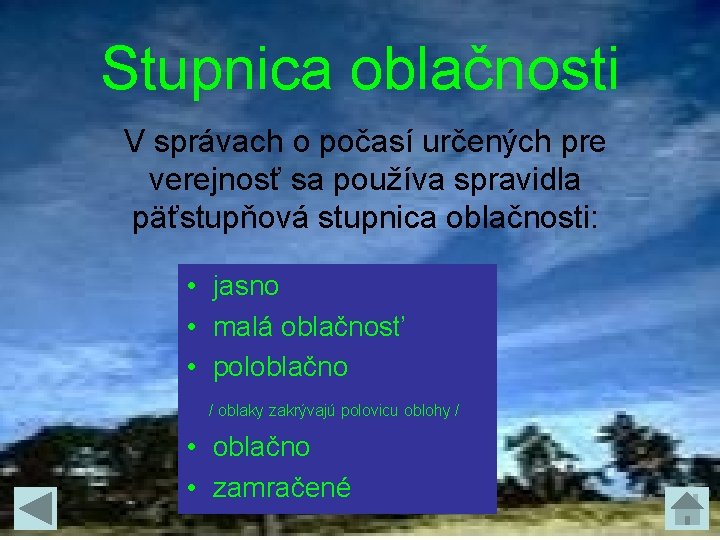 Stupnica oblačnosti

V správach o počasí určených pre verejnosť sa používa spravidla päťstupňová stupnica oblačnosti:

• jasno
• malá oblačnosť
• polooblačno
/ oblaky zakrývajú polovicu oblohy /
• oblačno
• zamračené